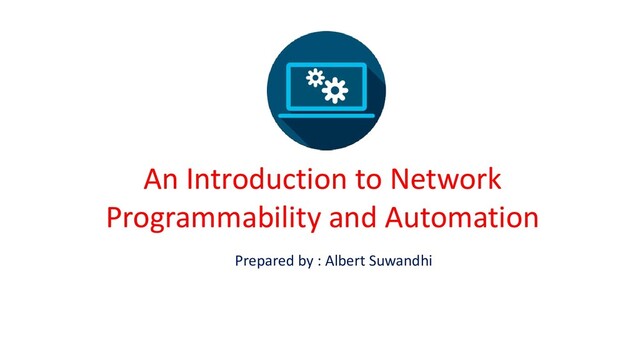 An Introduction to Network Programmability and Automation

Prepared by : Albert Suwandhi